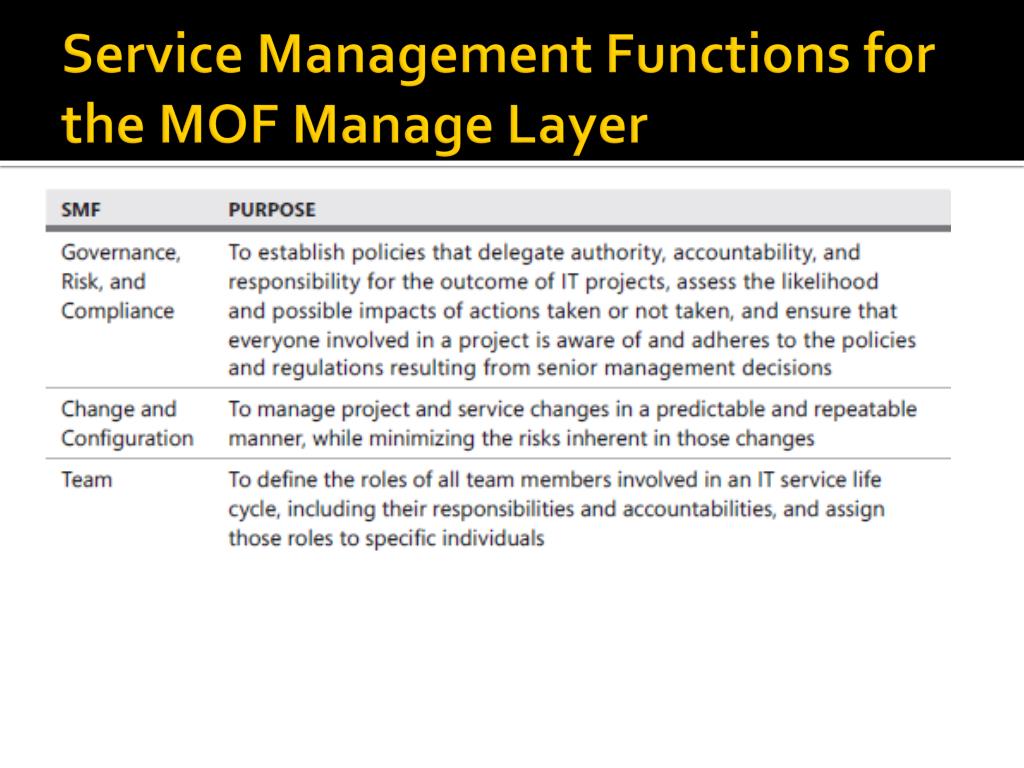 Service Management Functions for the MOF Manage Layer

| SMF | PURPOSE |
|---|---|
| Governance, Risk, and Compliance | To establish policies that delegate authority, accountability, and responsibility for the outcome of IT projects, assess the likelihood and possible impacts of actions taken or not taken, and ensure that everyone involved in a project is aware of and adheres to the policies and regulations resulting from senior management decisions |
| Change and Configuration | To manage project and service changes in a predictable and repeatable manner, while minimizing the risks inherent in those changes |
| Team | To define the roles of all team members involved in an IT service life cycle, including their responsibilities and accountabilities, and assign those roles to specific individuals |